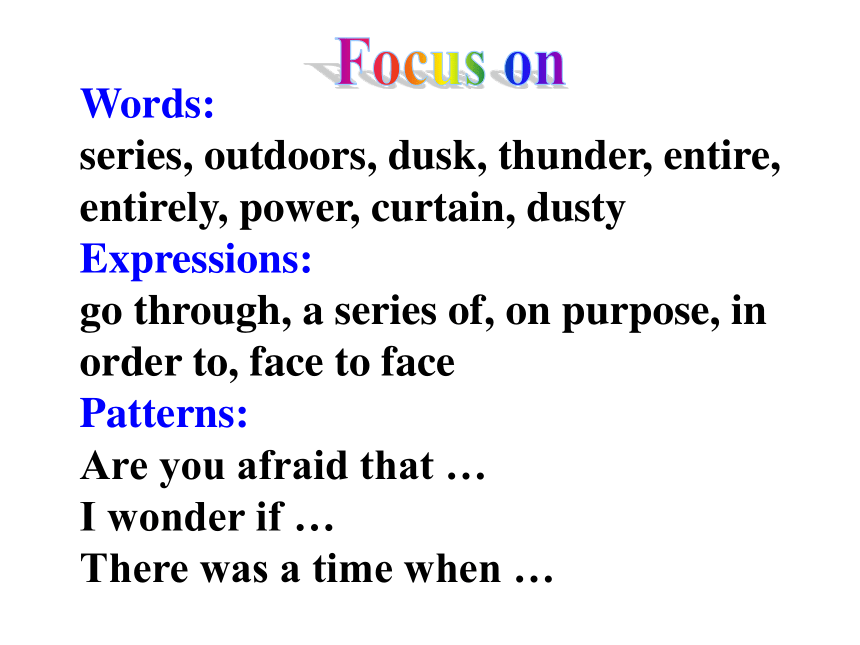 Focus on

Words:
series, outdoors, dusk, thunder, entire, entirely, power, curtain, dusty

Expressions:
go through, a series of, on purpose, in order to, face to face

Patterns:
Are you afraid that …
I wonder if …
There was a time when …